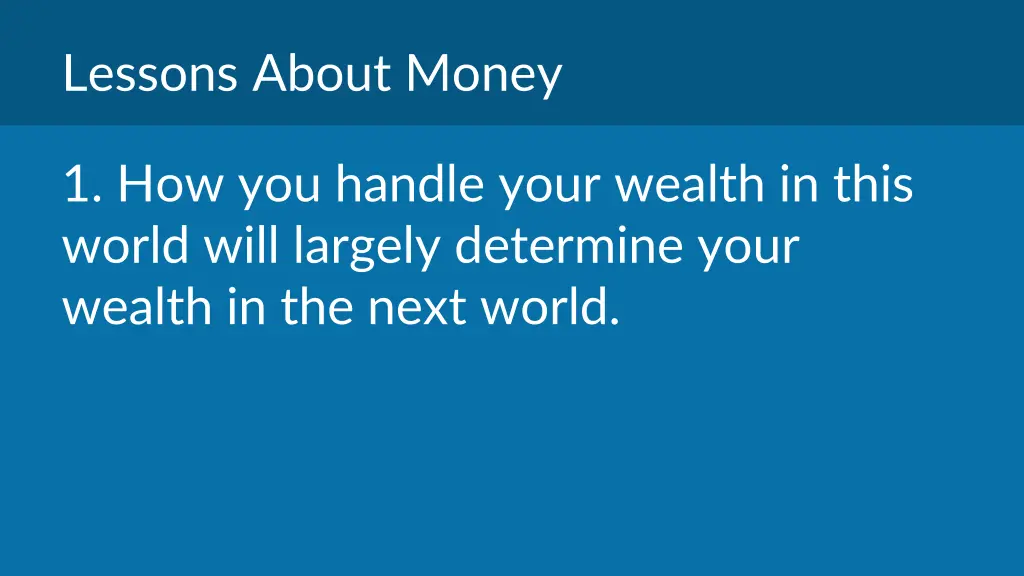 Lessons About Money

1. How you handle your wealth in this world will largely determine your wealth in the next world.